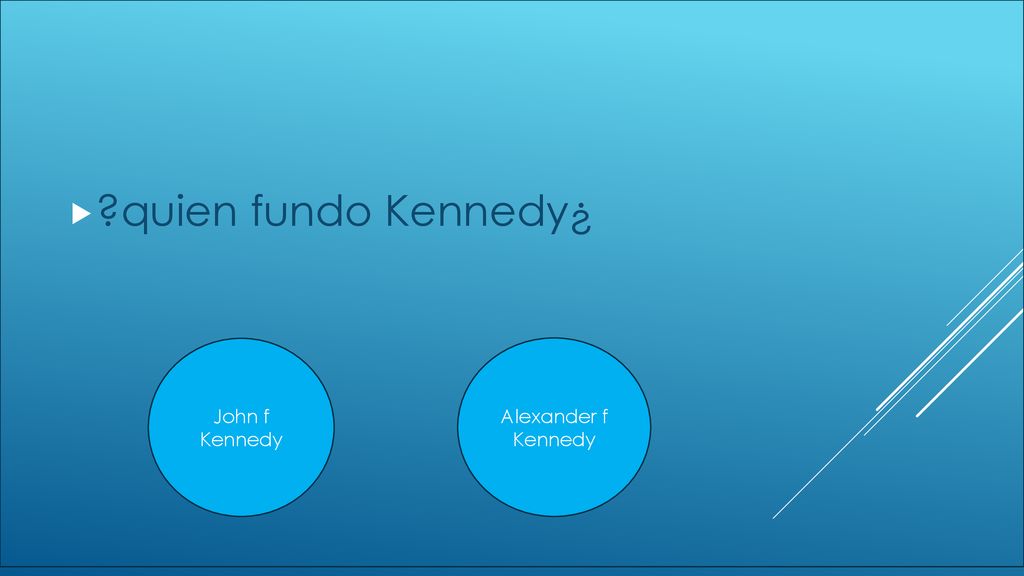 ?quien fundo Kennedy¿

John f Kennedy

Alexander f Kennedy